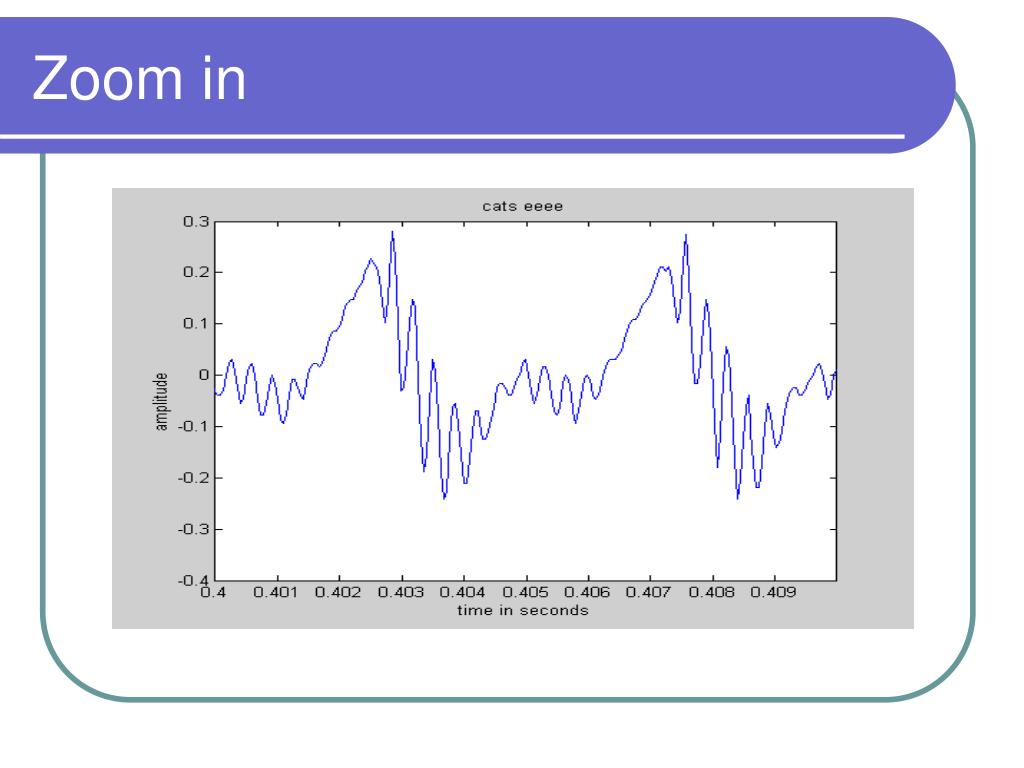 Zoom in

cats eeee

0.3
0.2
0.1
0
-0.1
-0.2
-0.3
-0.4

amplitude

0.4 0.401 0.402 0.403 0.404 0.405 0.406 0.407 0.408 0.409

time in seconds